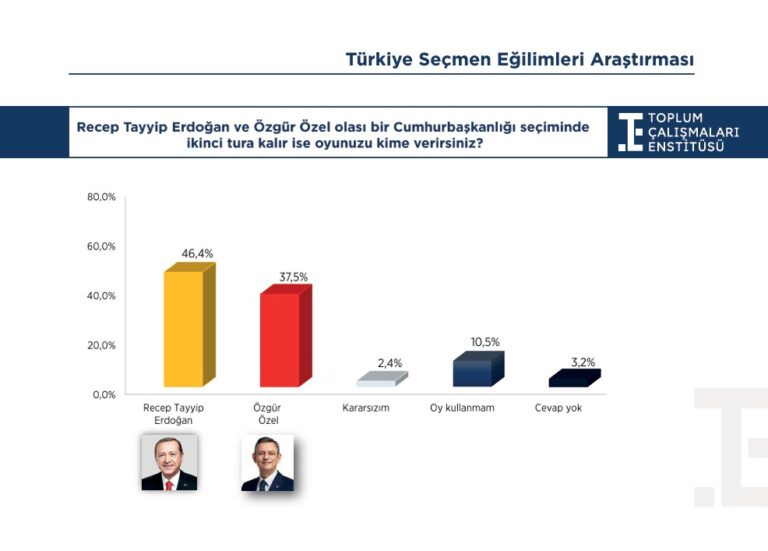 Türkiye Seçmen Eğilimleri Araştırması

Recep Tayyip Erdoğan ve Özgür Özel olası bir Cumhurbaşkanlığı seçiminde ikinci tura kalır ise oyunuzu kime verirsiniz?

TOPLUM ÇALIŞMALARI ENSTİTÜSÜ

80,0%
60,0%
40,0%
20,0%
0,0%

46,4%
37,5%
2,4%
10,5%
3,2%

Recep Tayyip Erdoğan
Özgür Özel
Kararsızım
Oy kullanmam
Cevap yok